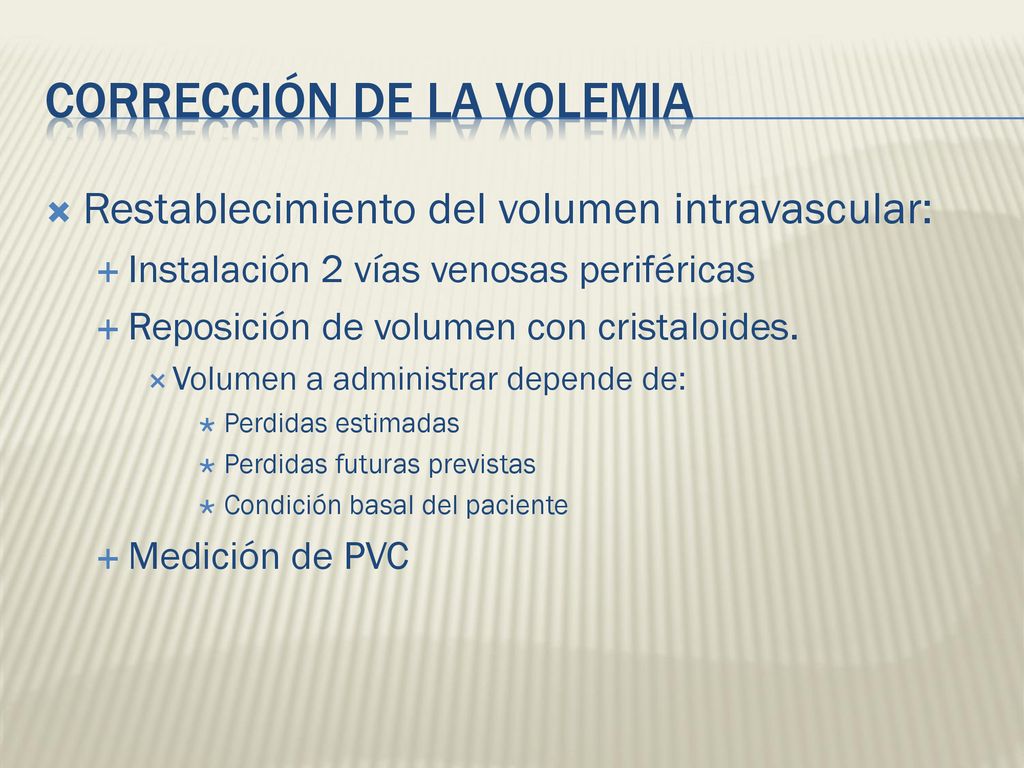 CORRECCIÓN DE LA VOLEMIA

Restablecimiento del volumen intravascular:

Instalación 2 vías venosas periféricas

Reposición de volumen con cristaloides.

Volumen a administrar depende de:

Perdidas estimadas

Perdidas futuras previstas

Condición basal del paciente

Medición de PVC